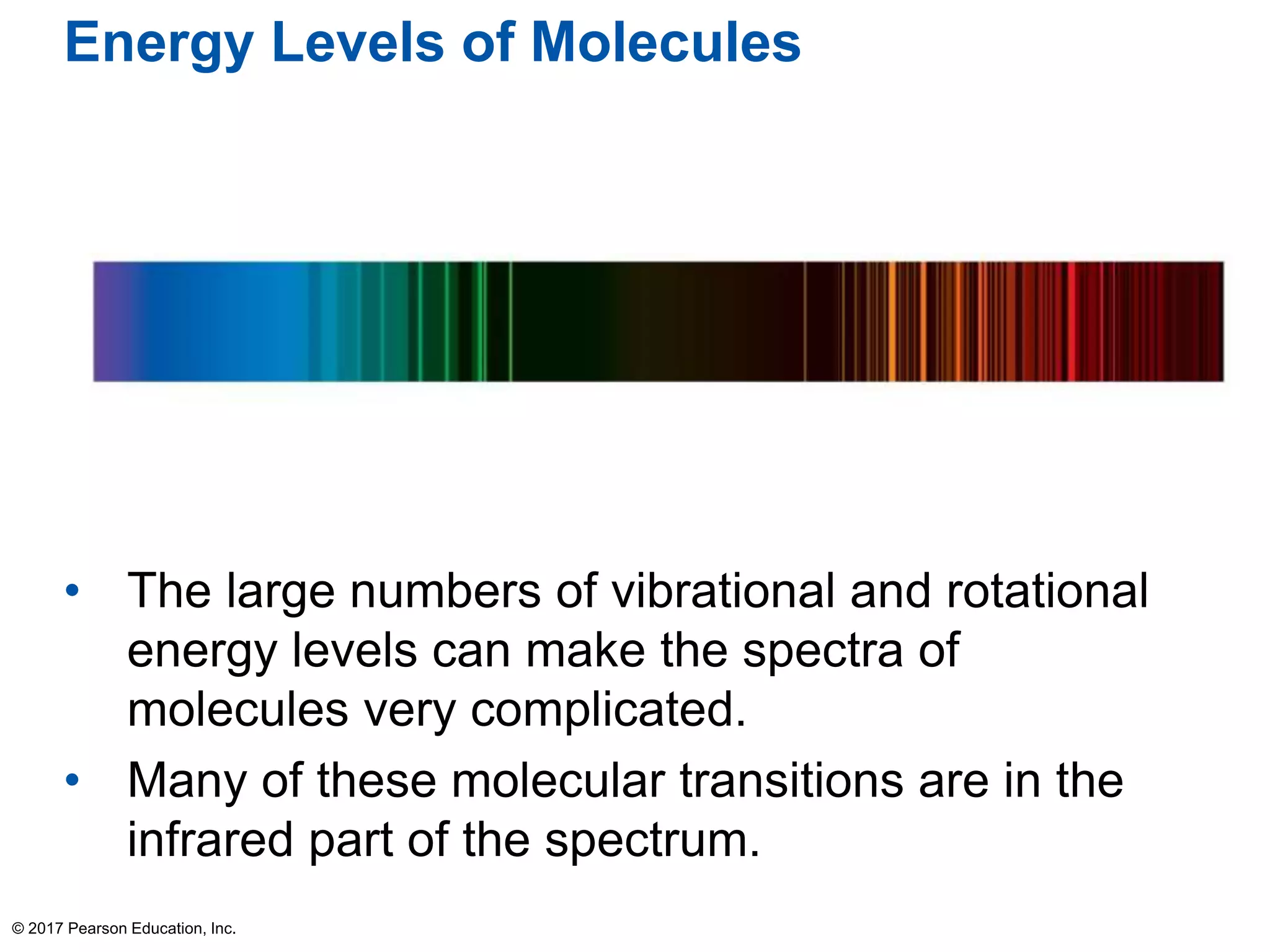 Energy Levels of Molecules

• The large numbers of vibrational and rotational energy levels can make the spectra of molecules very complicated.

• Many of these molecular transitions are in the infrared part of the spectrum.

© 2017 Pearson Education, Inc.